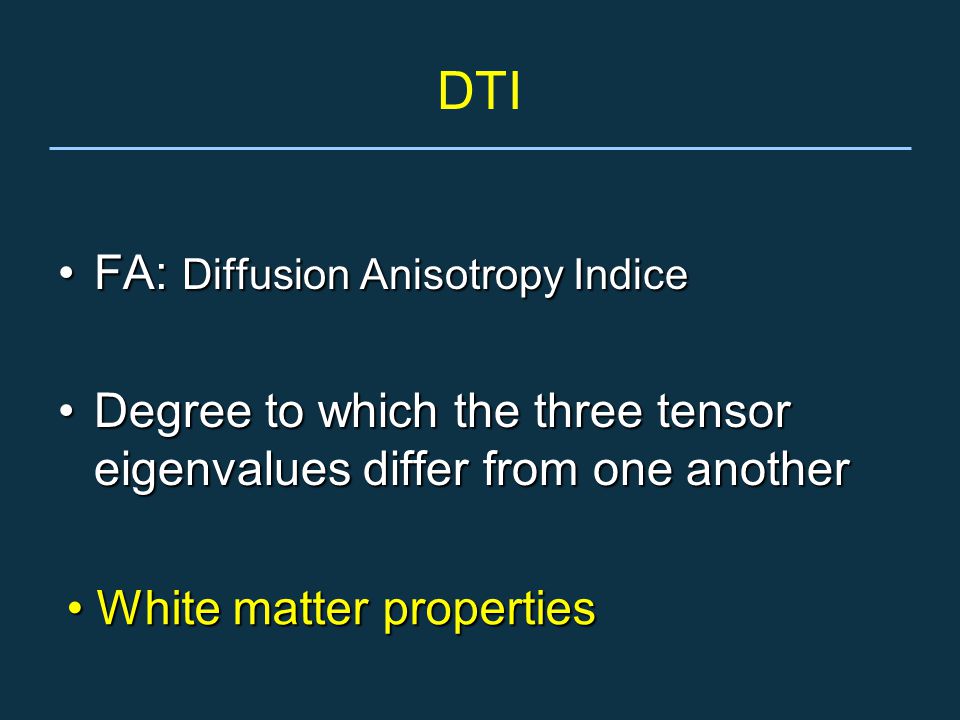 DTI

• FA: Diffusion Anisotropy Indice

• Degree to which the three tensor eigenvalues differ from one another

• White matter properties